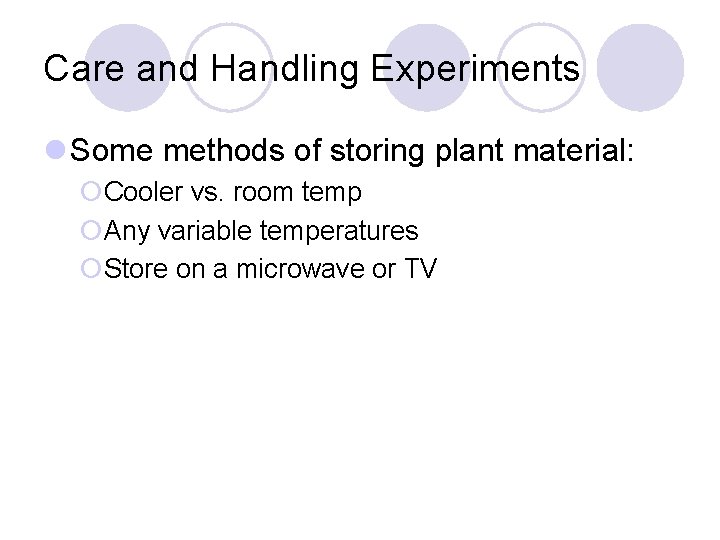 Care and Handling Experiments

Some methods of storing plant material:

Cooler vs. room temp

Any variable temperatures

Store on a microwave or TV